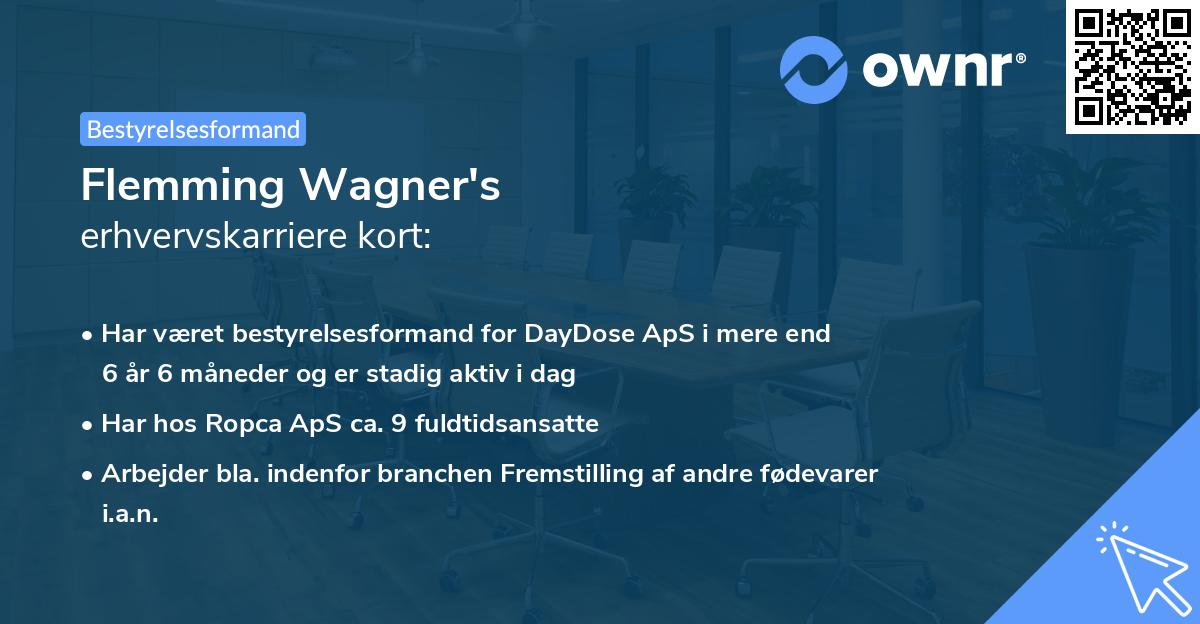 ownr®

Bestyrelsesformand

Flemming Wagner's
erhvervskarriere kort:

• Har været bestyrelsesformand for DayDose ApS i mere end 6 år 6 måneder og er stadig aktiv i dag

• Har hos Ropca ApS ca. 9 fuldtidsansatte

• Arbejder bla. indenfor branchen Fremstilling af andre fødevarer i.a.n.